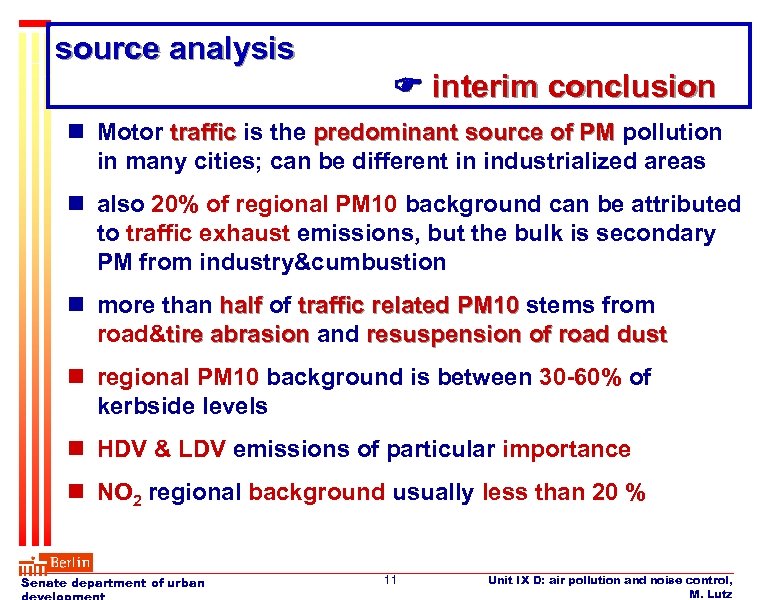 source analysis

☛ interim conclusion

■ Motor traffic is the predominant source of PM pollution in many cities; can be different in industrialized areas

■ also 20% of regional PM10 background can be attributed to traffic exhaust emissions, but the bulk is secondary PM from industry&cumbustion

■ more than half of traffic related PM10 stems from road&tire abrasion and resuspension of road dust

■ regional PM10 background is between 30-60% of kerbside levels

■ HDV & LDV emissions of particular importance

■ $NO_2$ regional background usually less than 20 %

Berlin

Senate department of urban development

11

Unit IX D: air pollution and noise control, M. Lutz